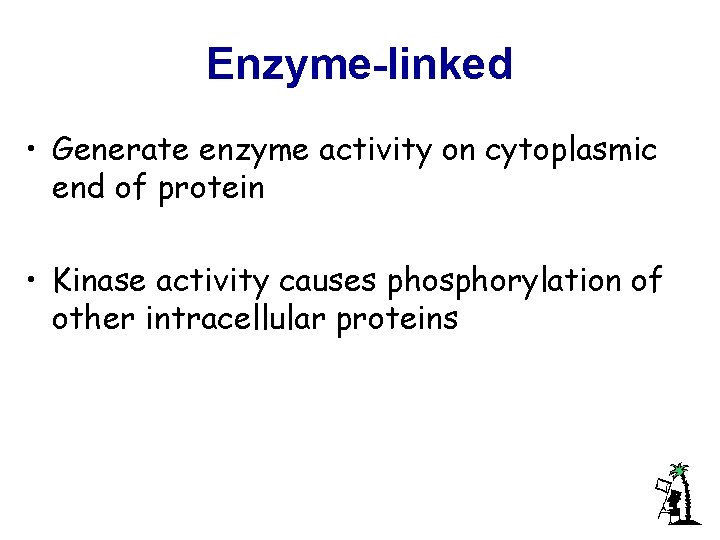 Enzyme-linked

• Generate enzyme activity on cytoplasmic end of protein

• Kinase activity causes phosphorylation of other intracellular proteins